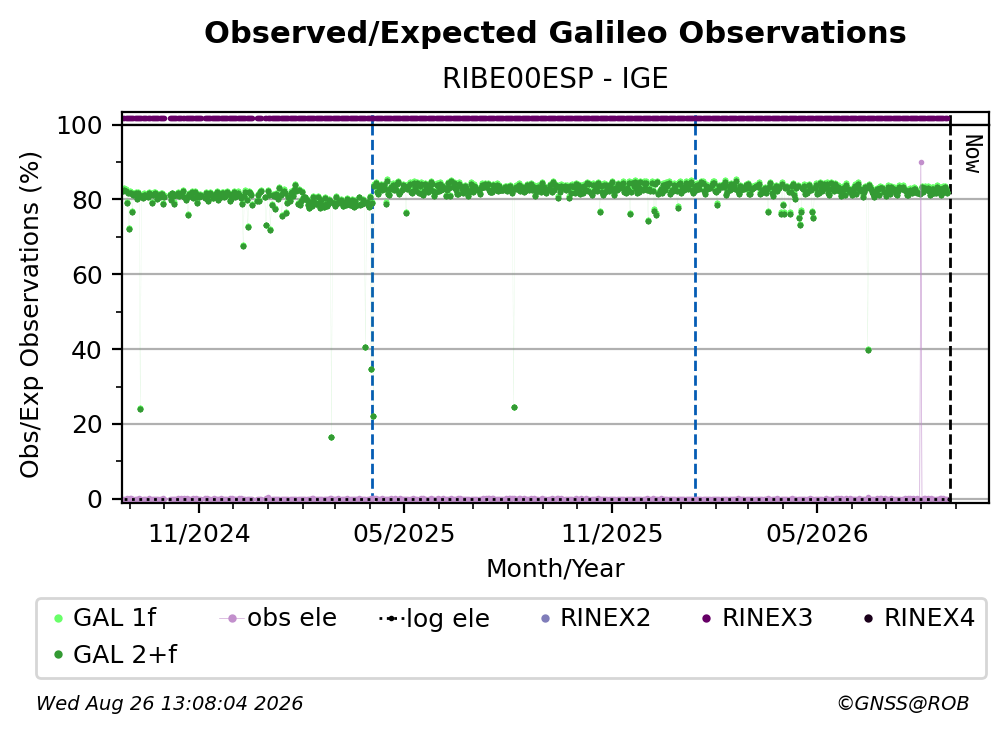 Observed/Expected Galileo Observations

RIBE00ESP - IGE

Obs/Exp Observations (%)

100
80
60
40
20
0

Now

11/2024
05/2025
11/2025
05/2026

Month/Year

GAL 1f
obs ele
log ele
RINEX2
RINEX3
RINEX4
GAL 2+f

Wed Aug 26 13:08:04 2026

©GNSS@ROB